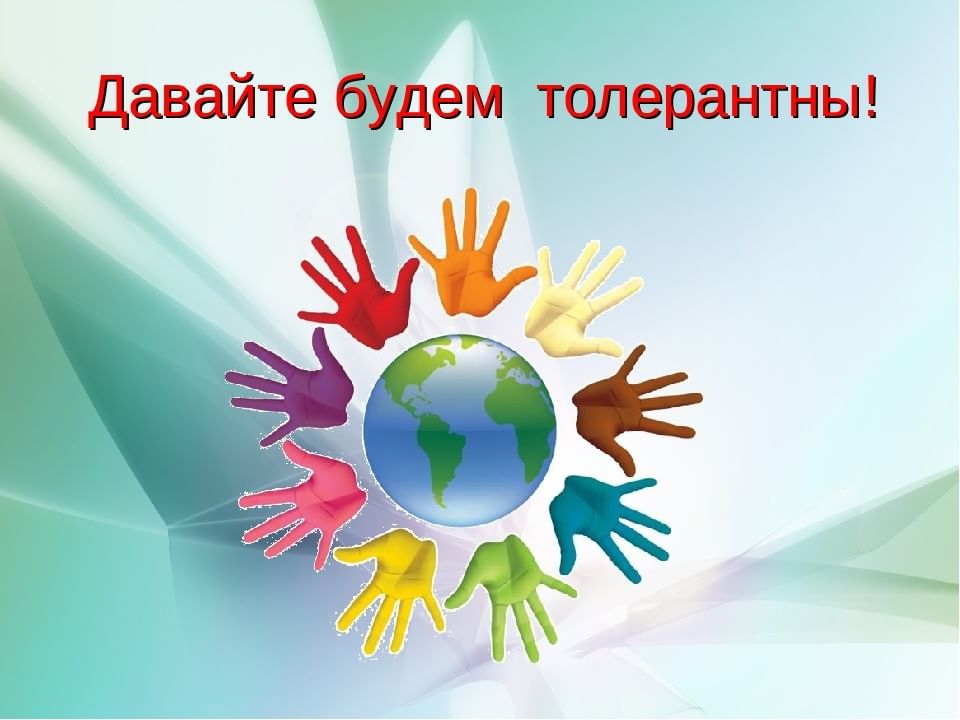 Давайте будем толерантны!